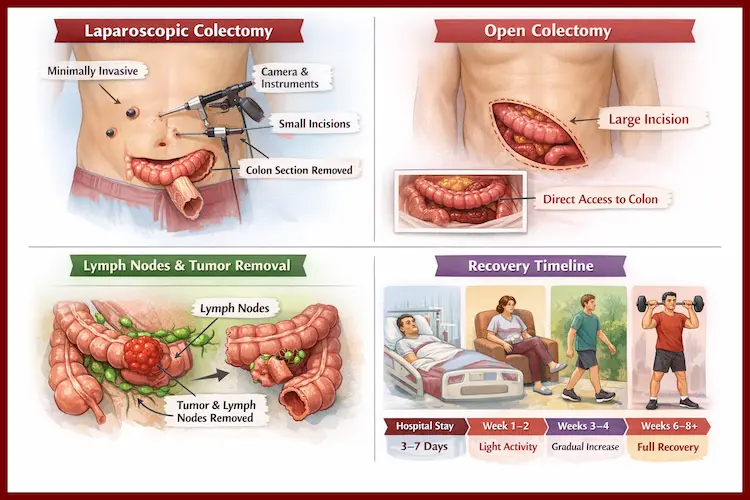 Laparoscopic Colectomy

Minimally Invasive

Camera & Instruments

Small Incisions

Colon Section Removed

Open Colectomy

Large Incision

Direct Access to Colon

Lymph Nodes & Tumor Removal

Lymph Nodes

Tumor & Lymph Nodes Removed

Recovery Timeline

| Hospital Stay | Week 1–2 | Weeks 3–4 | Weeks 6–8+ |
|---|---|---|---|
| 3–7 Days | Light Activity | Gradual Increase | Full Recovery |